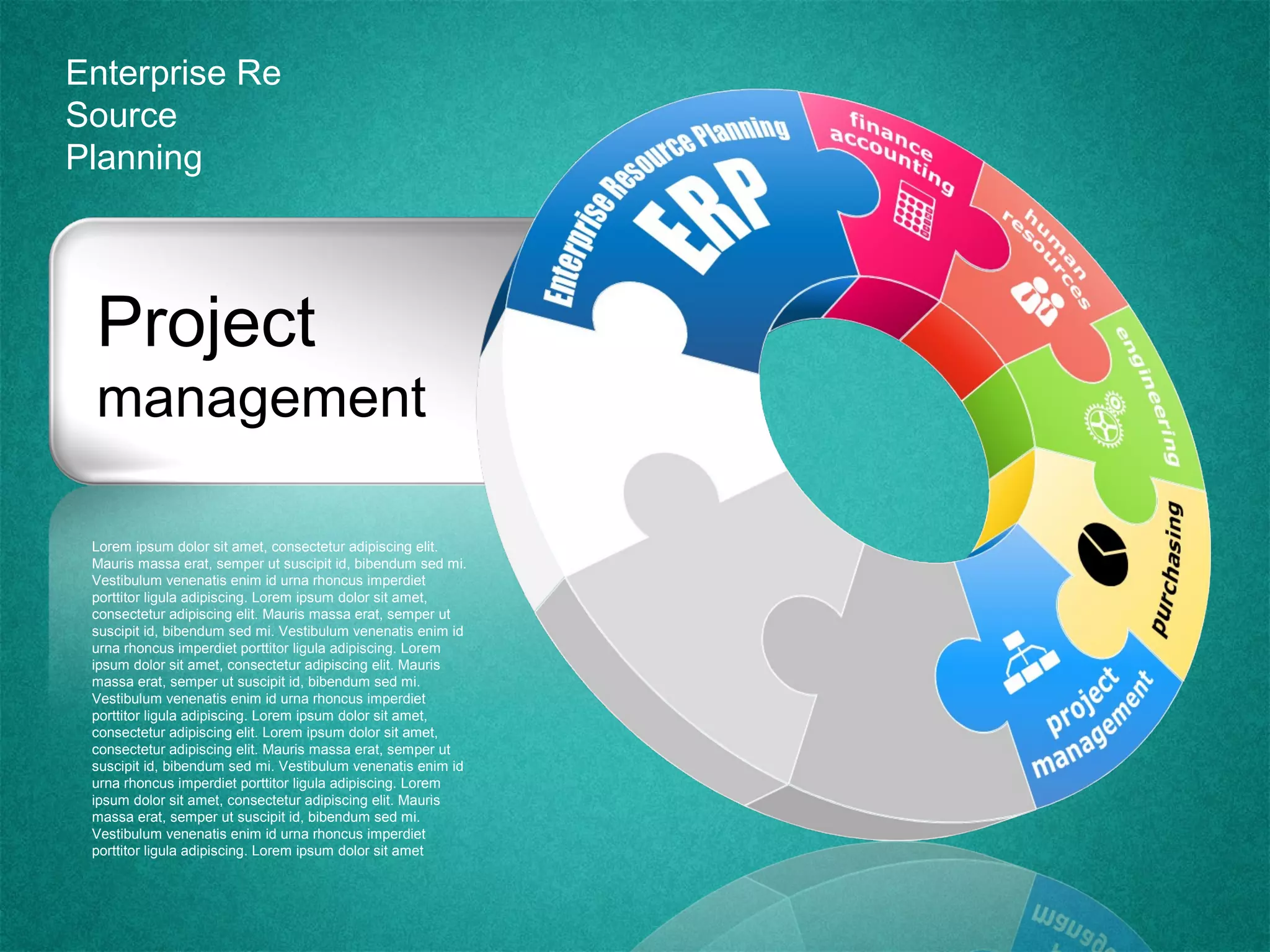 Enterprise Re Source Planning

Project management

Lorem ipsum dolor sit amet, consectetur adipiscing elit. Mauris massa erat, semper ut suscipit id, bibendum sed mi. Vestibulum venenatis enim id urna rhoncus imperdiet porttitor ligula adipiscing. Lorem ipsum dolor sit amet, consectetur adipiscing elit. Mauris massa erat, semper ut suscipit id, bibendum sed mi. Vestibulum venenatis enim id urna rhoncus imperdiet porttitor ligula adipiscing. Lorem ipsum dolor sit amet, consectetur adipiscing elit. Mauris massa erat, semper ut suscipit id, bibendum sed mi. Vestibulum venenatis enim id urna rhoncus imperdiet porttitor ligula adipiscing. Lorem ipsum dolor sit amet, consectetur adipiscing elit. Lorem ipsum dolor sit amet, consectetur adipiscing elit. Mauris massa erat, semper ut suscipit id, bibendum sed mi. Vestibulum venenatis enim id urna rhoncus imperdiet porttitor ligula adipiscing. Lorem ipsum dolor sit amet, consectetur adipiscing elit. Mauris massa erat, semper ut suscipit id, bibendum sed mi. Vestibulum venenatis enim id urna rhoncus imperdiet porttitor ligula adipiscing. Lorem ipsum dolor sit amet

Enterprise Resource Planning
ERP
finance accounting
human resources
engineering
purchasing
project management